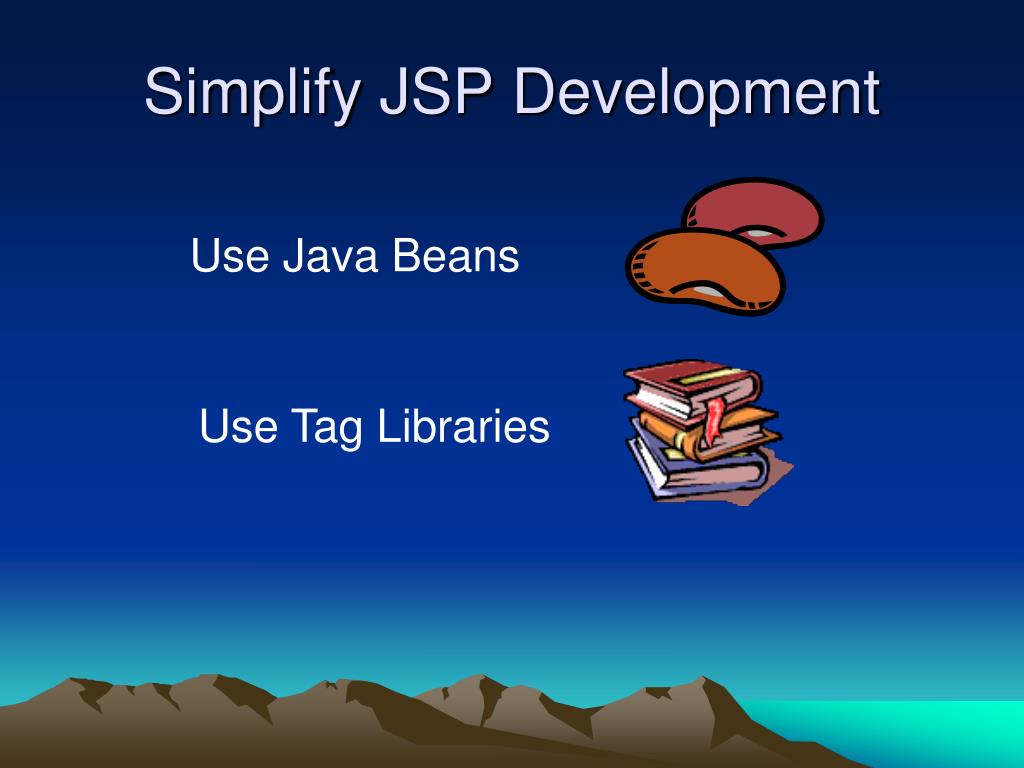 Simplify JSP Development

Use Java Beans

Use Tag Libraries